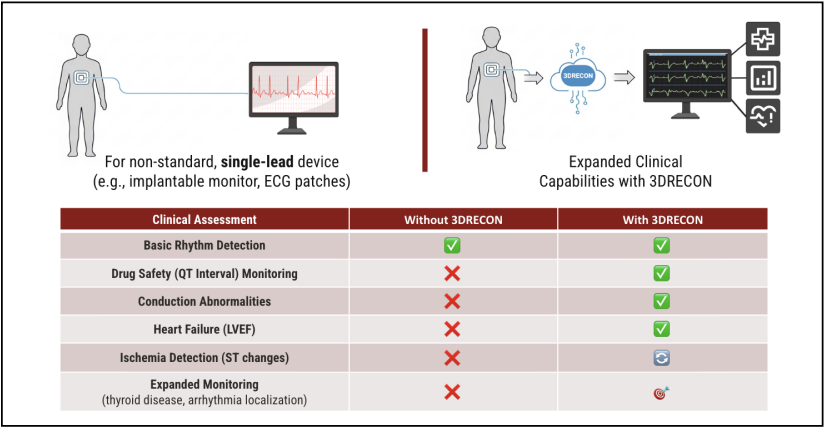 For non-standard, **single-lead** device (e.g., implantable monitor, ECG patches)

3DRECON

Expanded Clinical Capabilities with 3DRECON

| Clinical Assessment | Without 3DRECON | With 3DRECON |
|---|---|---|
| Basic Rhythm Detection | ✅ | ✅ |
| Drug Safety (QT Interval) Monitoring | ❌ | ✅ |
| Conduction Abnormalities | ❌ | ✅ |
| Heart Failure (LVEF) | ❌ | ✅ |
| Ischemia Detection (ST changes) | ❌ | 🔄 |
| Expanded Monitoring (thyroid disease, arrhythmia localization) | ❌ | 🎯 |